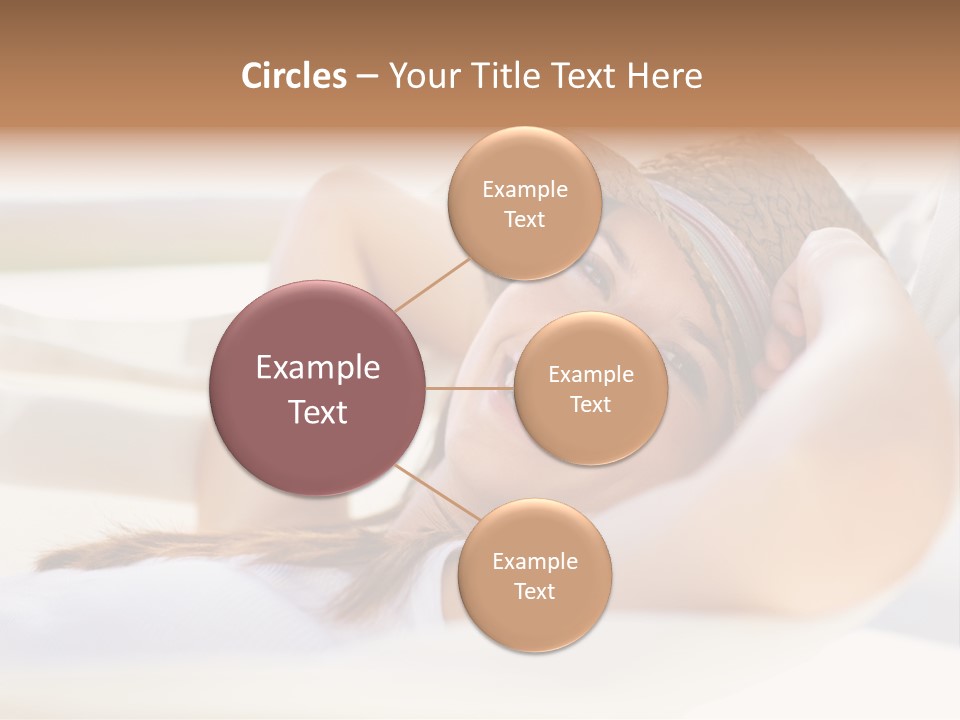 Circles – Your Title Text Here

Example Text

Example Text

Example Text

Example Text